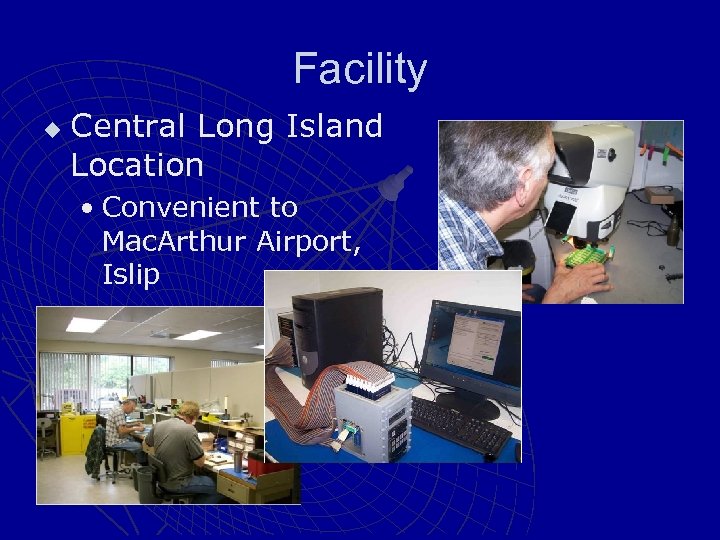 Facility

◆ Central Long Island Location

• Convenient to MacArthur Airport, Islip